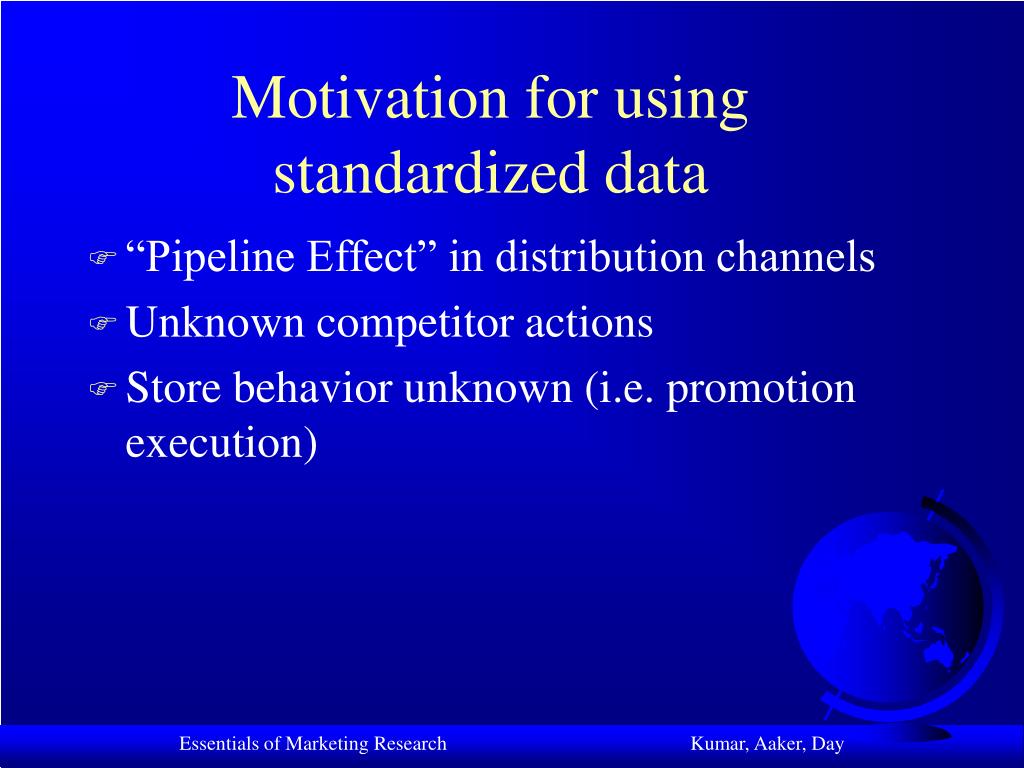 Motivation for using standardized data

“Pipeline Effect” in distribution channels
Unknown competitor actions
Store behavior unknown (i.e. promotion execution)

Essentials of Marketing Research
Kumar, Aaker, Day